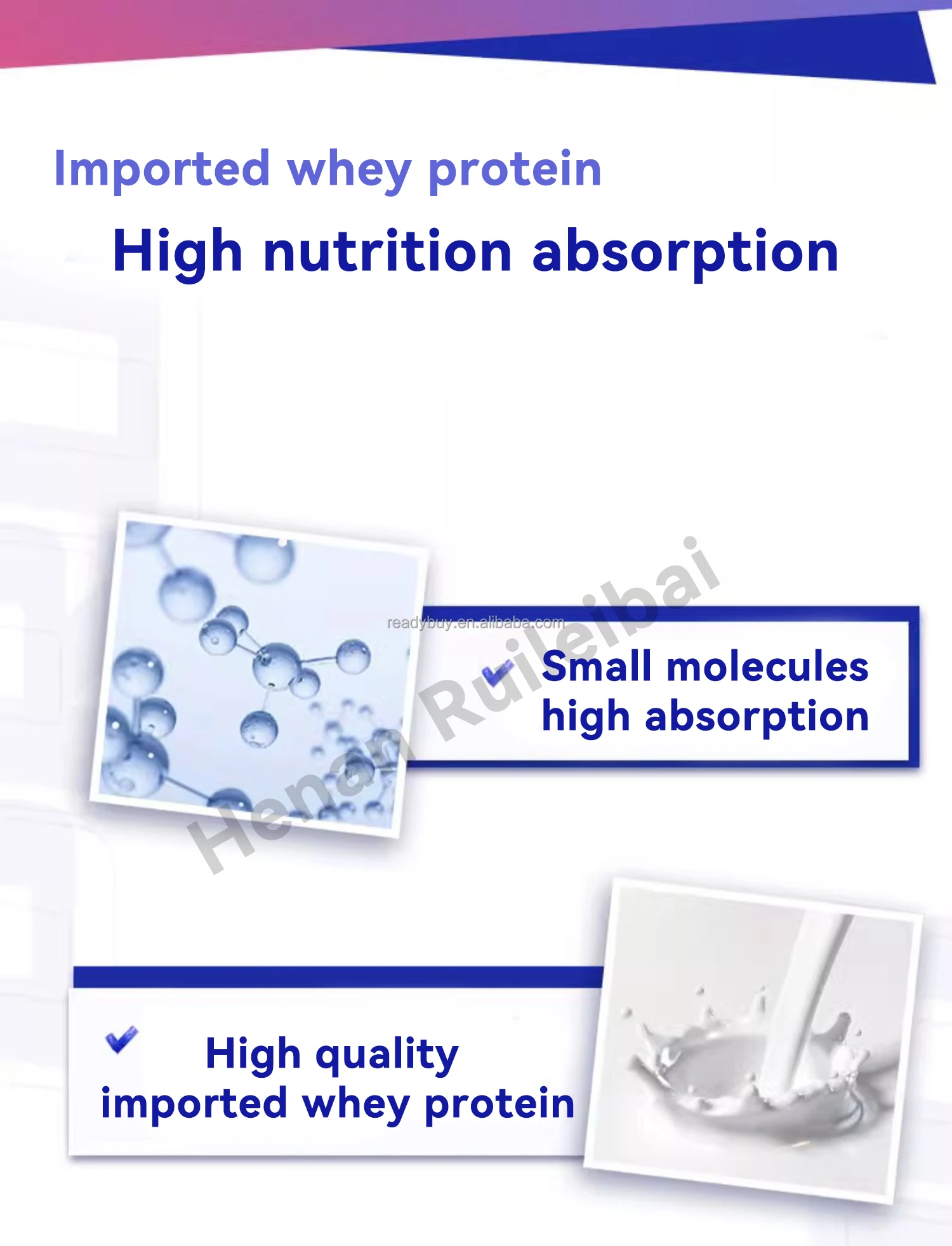 Imported whey protein

High nutrition absorption

readybuy.en.alibaba.com

Henan Ruileibai

Small molecules high absorption

High quality imported whey protein